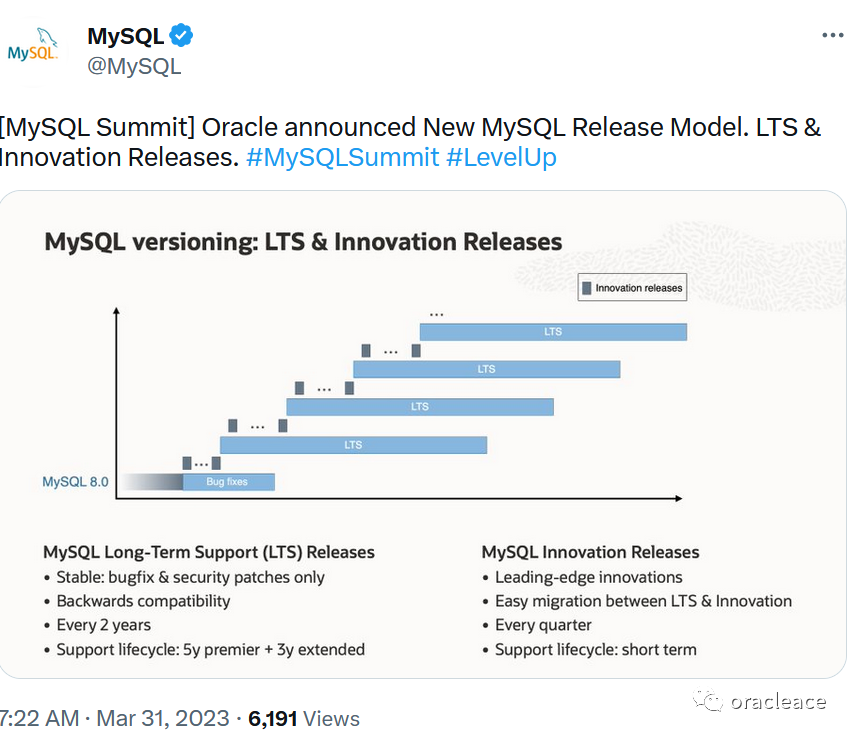 MySQL
MySQL
@MySQL
...

[MySQL Summit] Oracle announced New MySQL Release Model. LTS & Innovation Releases. #MySQLSummit #LevelUp

MySQL versioning: LTS & Innovation Releases

Innovation releases

...
LTS
...
LTS
...
LTS
...
LTS
...
MySQL 8.0
Bug fixes

MySQL Long-Term Support (LTS) Releases
• Stable: bugfix & security patches only
• Backwards compatibility
• Every 2 years
• Support lifecycle: 5y premier + 3y extended

MySQL Innovation Releases
• Leading-edge innovations
• Easy migration between LTS & Innovation
• Every quarter
• Support lifecycle: short term

7:22 AM · Mar 31, 2023 · 6,191 Views

oracleace